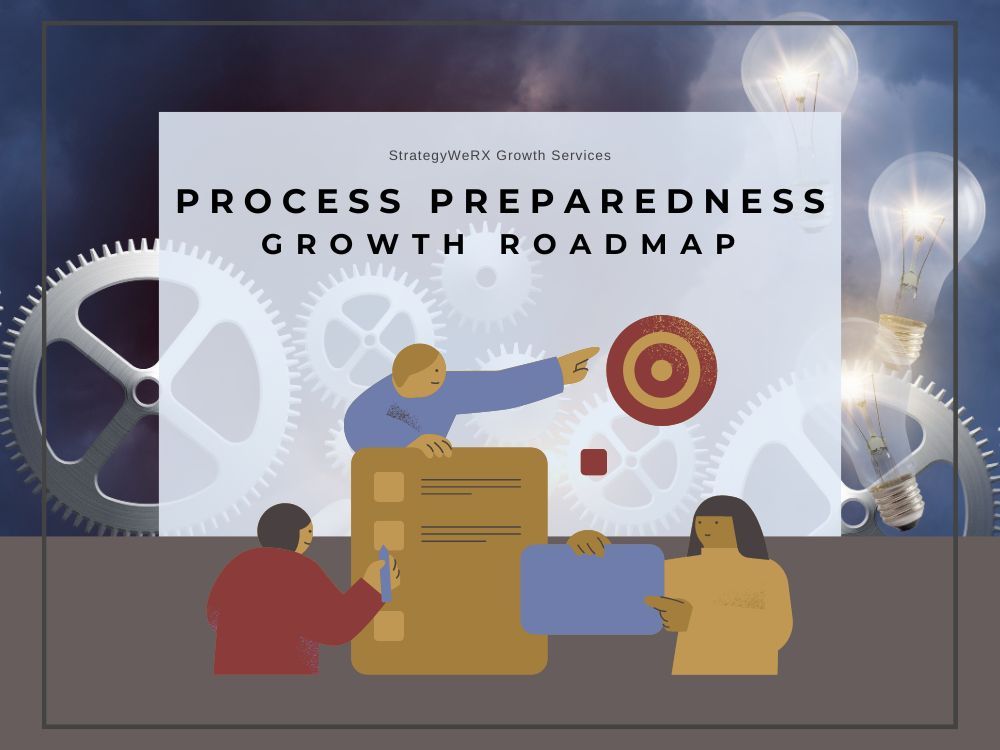 StrategyWeRX Growth Services

PROCESS PREPAREDNESS
GROWTH ROADMAP